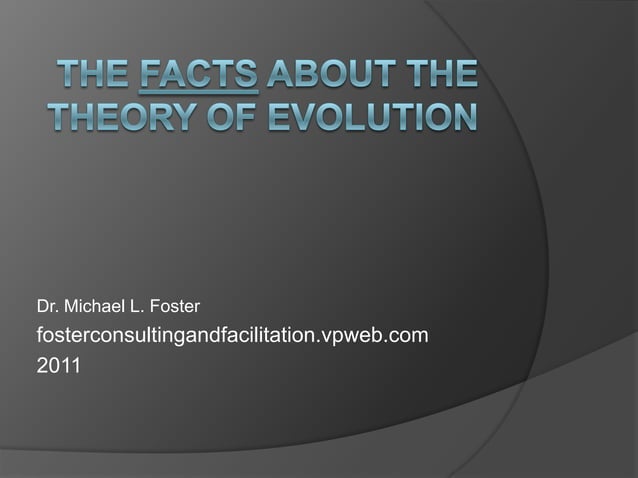 THE FACTS ABOUT THE THEORY OF EVOLUTION

Dr. Michael L. Foster
fosterconsultingandfacilitation.vpweb.com
2011